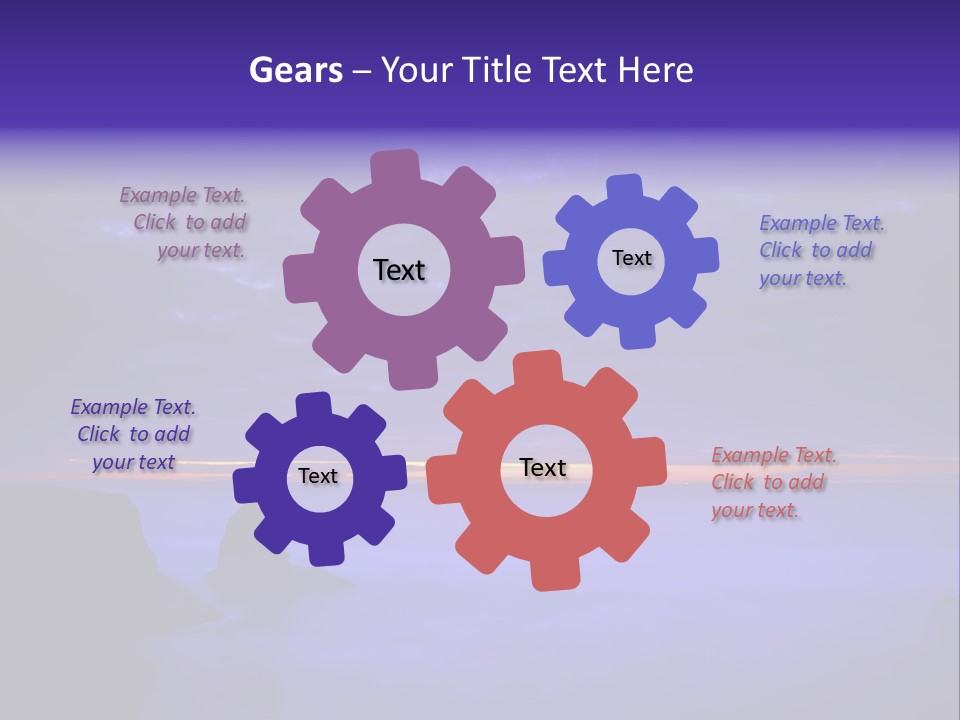 Gears – Your Title Text Here

Example Text. Click to add your text.

Text

Text

Example Text. Click to add your text.

Example Text. Click to add your text

Text

Text

Example Text. Click to add your text.